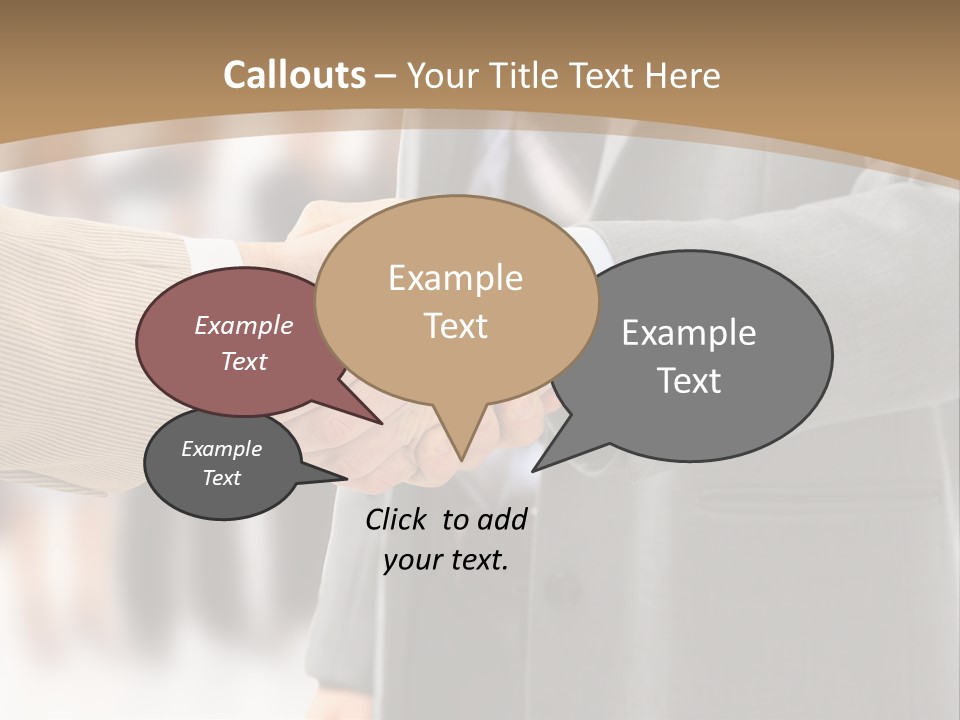 Callouts – Your Title Text Here

Example Text

Example Text

Example Text

Example Text

Click to add your text.